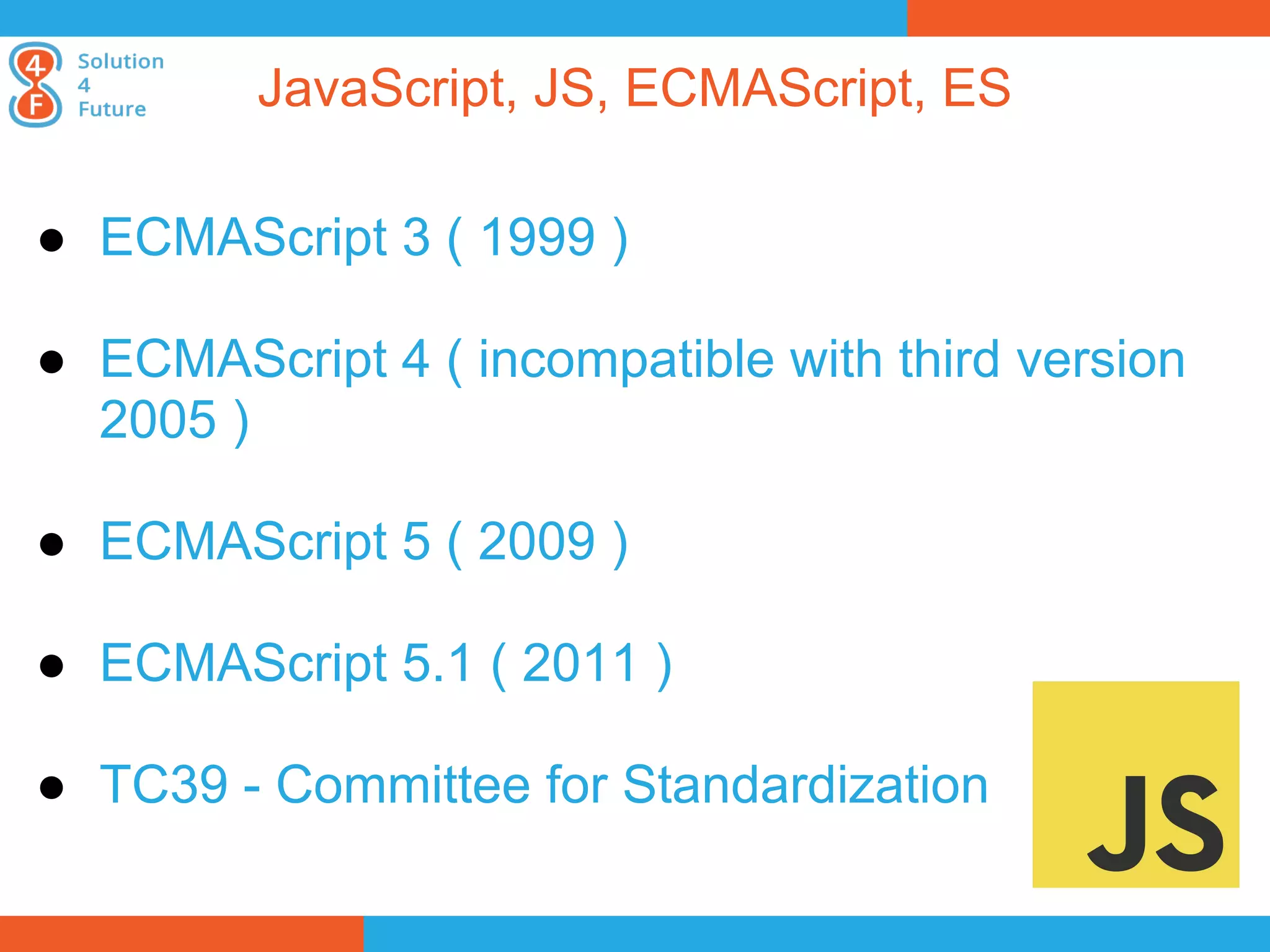 4
F
Solution
4
Future

JavaScript, JS, ECMAScript, ES

- ECMAScript 3 ( 1999 )
- ECMAScript 4 ( incompatible with third version 2005 )
- ECMAScript 5 ( 2009 )
- ECMAScript 5.1 ( 2011 )
- TC39 - Committee for Standardization

JS